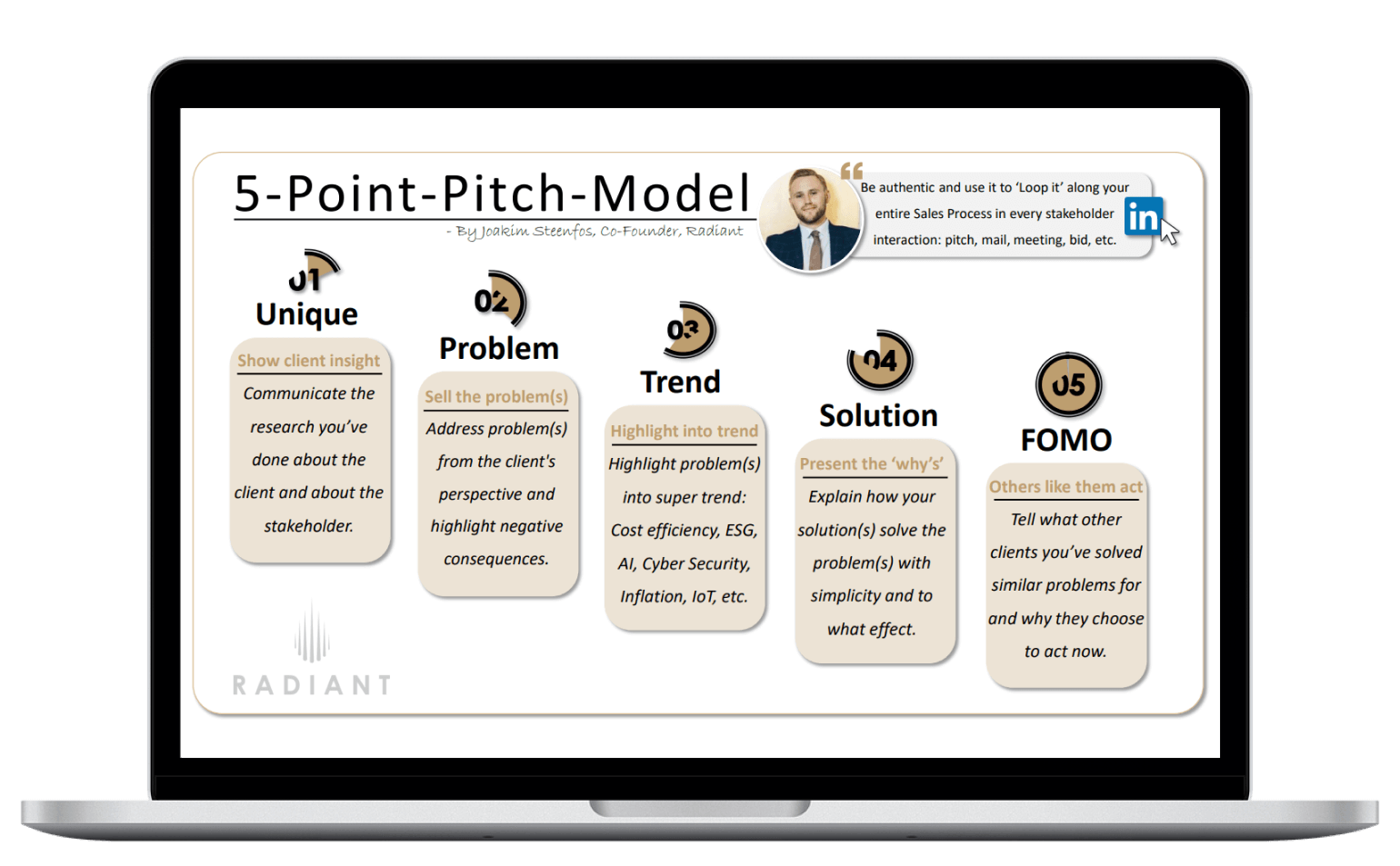 5-Point-Pitch-Model

- By Joakim Steenfos, Co-Founder, Radiant

Be authentic and use it to 'Loop it' along your entire Sales Process in every stakeholder interaction: pitch, mail, meeting, bid, etc.

in

01
Unique

Show client insight

Communicate the research you've done about the client and about the stakeholder.

02
Problem

Sell the problem(s)

Address problem(s) from the client's perspective and highlight negative consequences.

03
Trend

Highlight into trend

Highlight problem(s) into super trend: Cost efficiency, ESG, AI, Cyber Security, Inflation, IoT, etc.

04
Solution

Present the 'why's'

Explain how your solution(s) solve the problem(s) with simplicity and to what effect.

05
FOMO

Others like them act

Tell what other clients you've solved similar problems for and why they choose to act now.

RADIANT